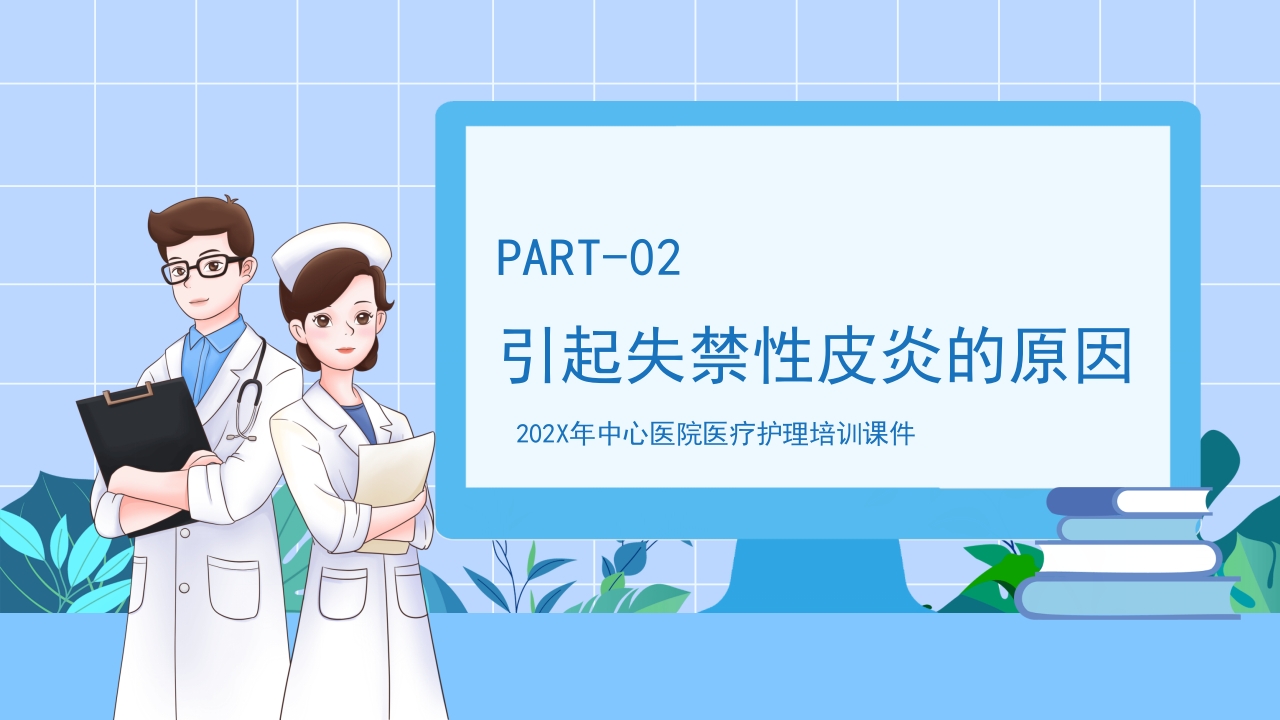 PART-02

引起失禁性皮炎的原因

202X年中心医院医疗护理培训课件